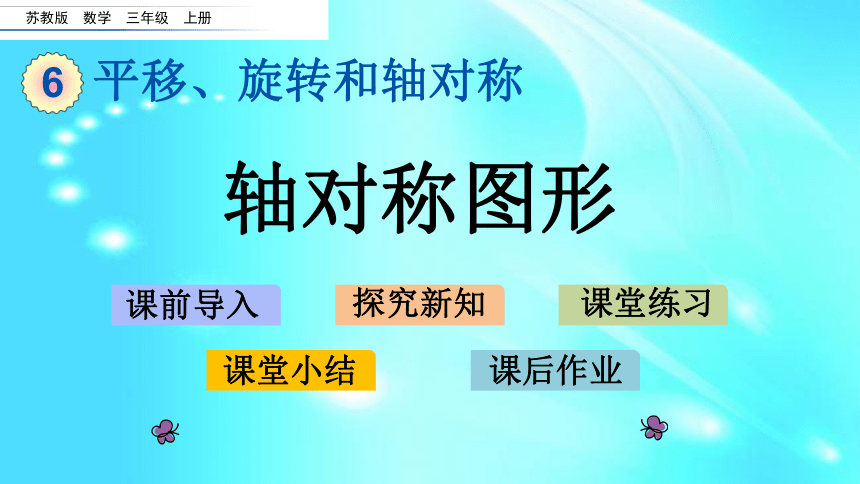 苏教版 数学 三年级 上册

6 平移、旋转和轴对称

轴对称图形

课前导入

探究新知

课堂练习

课堂小结

课后作业